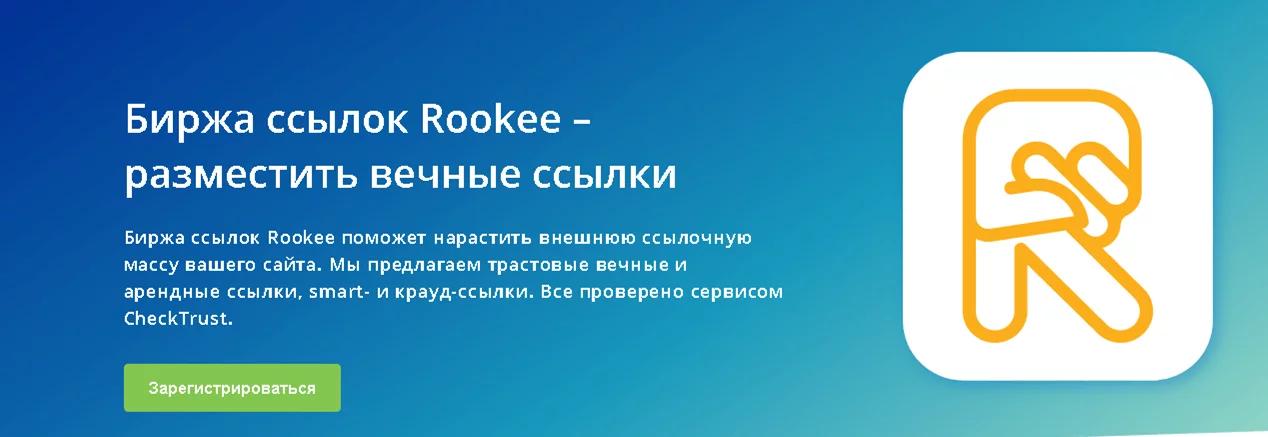 Биржа ссылок Rookee – разместить вечные ссылки

Биржа ссылок Rookee поможет нарастить внешнюю ссылочную массу вашего сайта. Мы предлагаем трастовые вечные и арендные ссылки, smart- и крауд-ссылки. Все проверено сервисом CheckTrust.

Зарегистрироваться